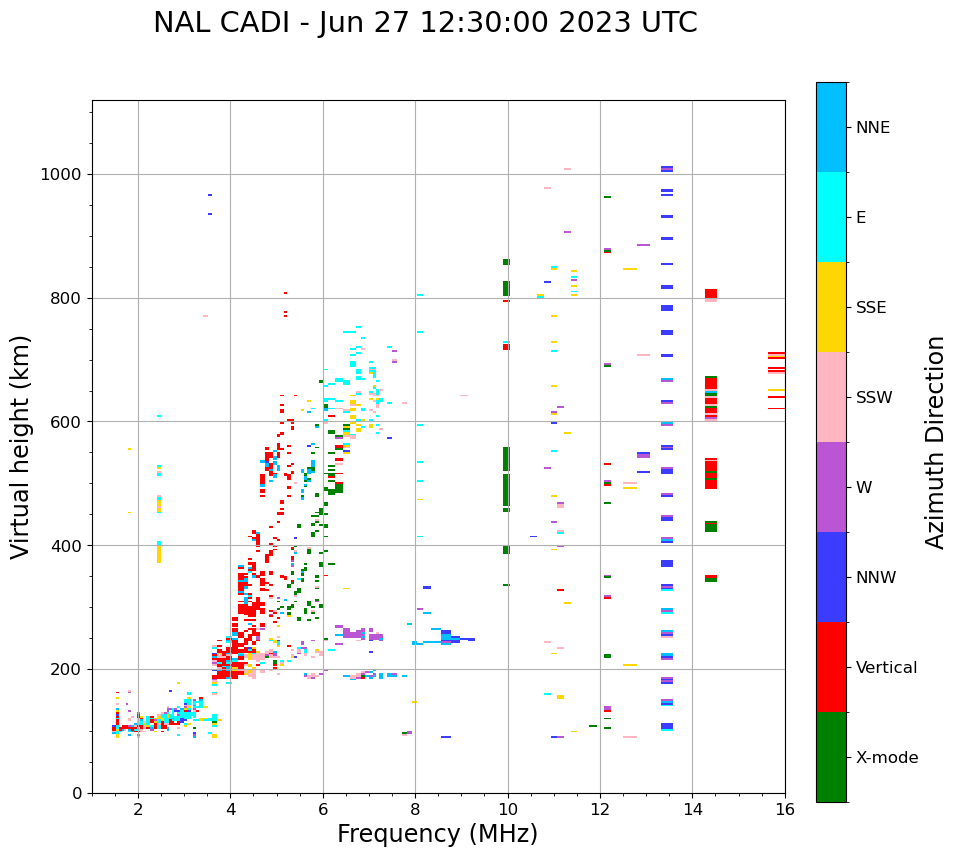 NAL CADI - Jun 27 12:30:00 2023 UTC

Virtual height (km)

1000
800
600
400
200
0

2
4
6
8
10
12
14
16

Frequency (MHz)

NNE
E
SSE
SSW
W
NNW
Vertical
X-mode

Azimuth Direction